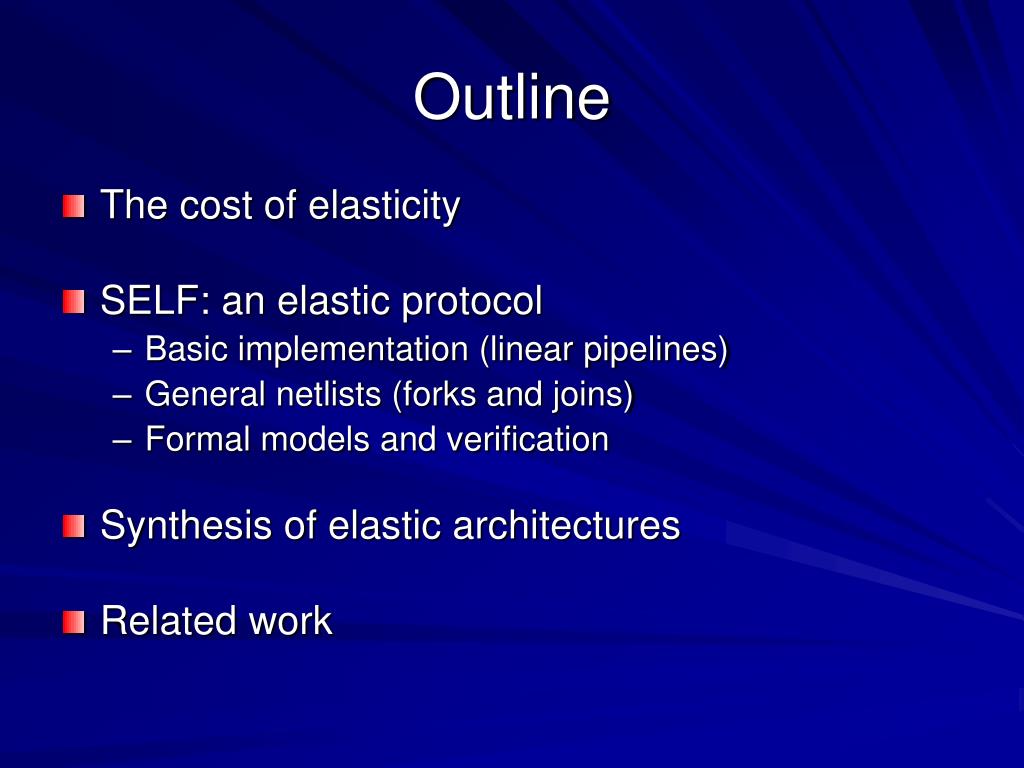 Outline

The cost of elasticity

SELF: an elastic protocol
– Basic implementation (linear pipelines)
– General netlists (forks and joins)
– Formal models and verification

Synthesis of elastic architectures

Related work